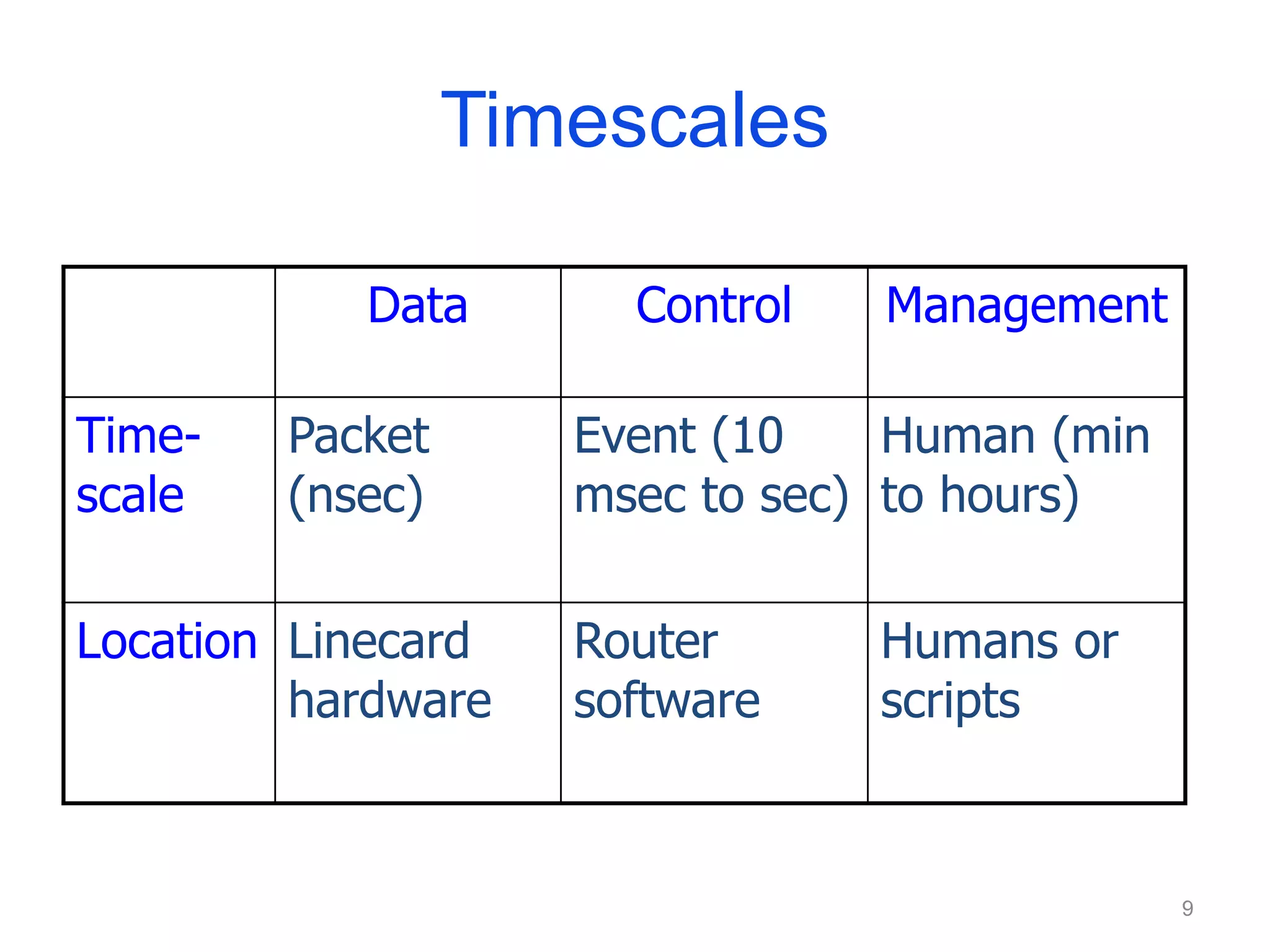 Timescales

| | Data | Control | Management |
|---|---|---|---|
| Time-scale | Packet (nsec) | Event (10 msec to sec) | Human (min to hours) |
| Location | Linecard hardware | Router software | Humans or scripts |

9